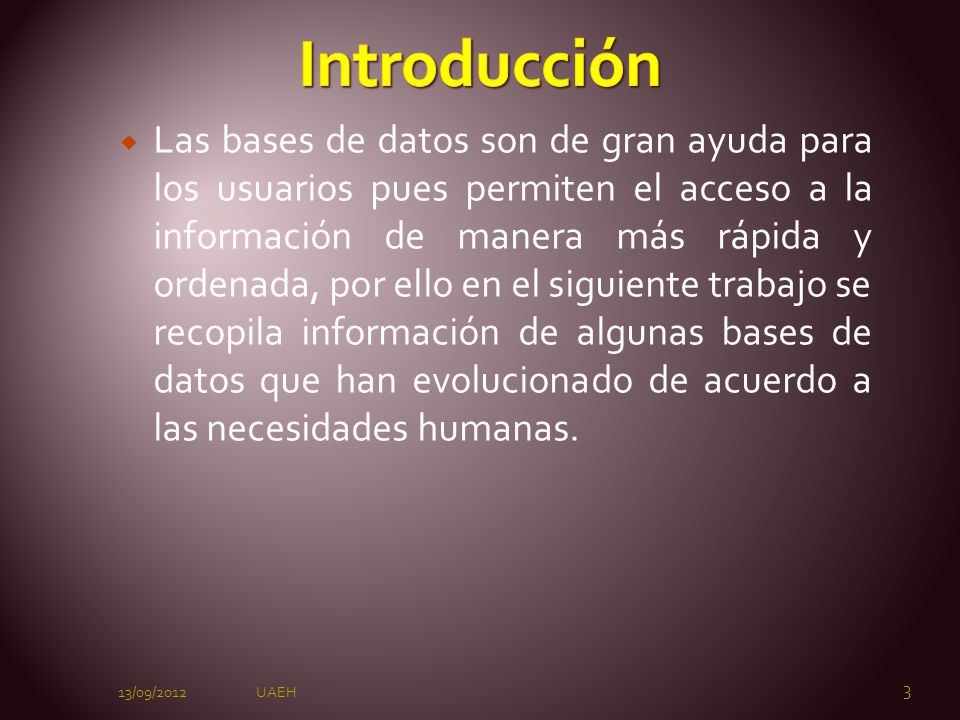 Introducción

Las bases de datos son de gran ayuda para los usuarios pues permiten el acceso a la información de manera más rápida y ordenada, por ello en el siguiente trabajo se recopila información de algunas bases de datos que han evolucionado de acuerdo a las necesidades humanas.

13/09/2012 UAEH 3